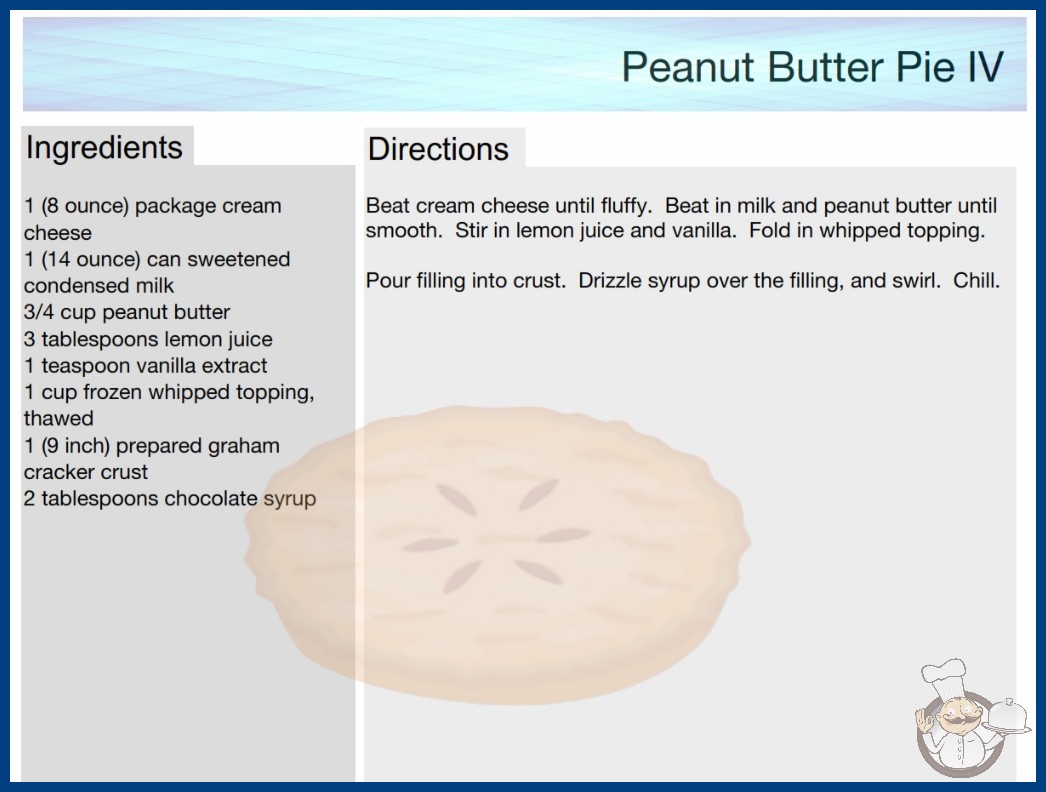 Peanut Butter Pie IV

Ingredients

1 (8 ounce) package cream cheese
1 (14 ounce) can sweetened condensed milk
3/4 cup peanut butter
3 tablespoons lemon juice
1 teaspoon vanilla extract
1 cup frozen whipped topping, thawed
1 (9 inch) prepared graham cracker crust
2 tablespoons chocolate syrup

Directions

Beat cream cheese until fluffy. Beat in milk and peanut butter until smooth. Stir in lemon juice and vanilla. Fold in whipped topping.

Pour filling into crust. Drizzle syrup over the filling, and swirl. Chill.